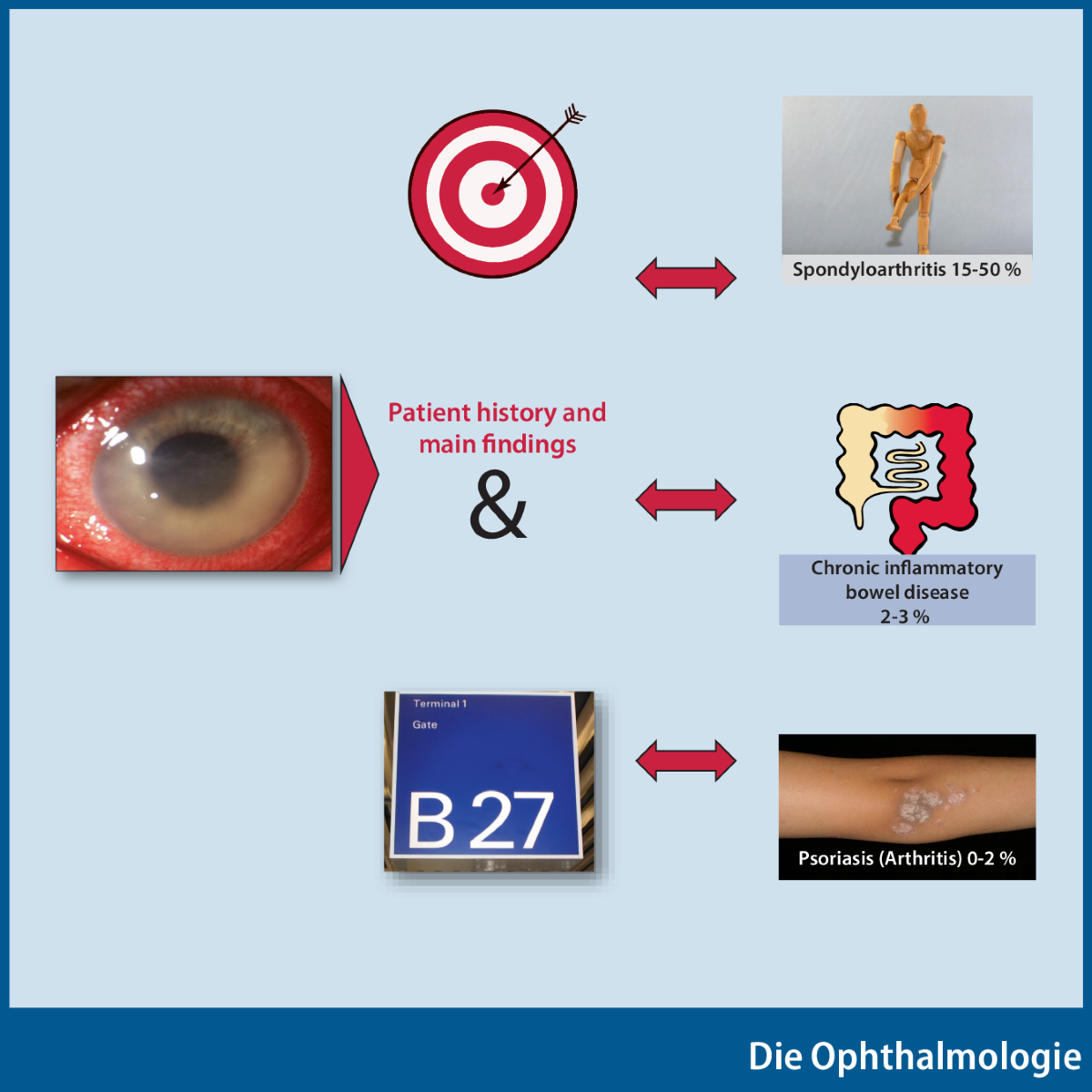 Spondyloarthritis 15-50 %

Patient history and main findings
&

Chronic inflammatory bowel disease 2-3 %

Terminal 1
Gate
B 27

Psoriasis (Arthritis) 0-2 %

Die Ophthalmologie